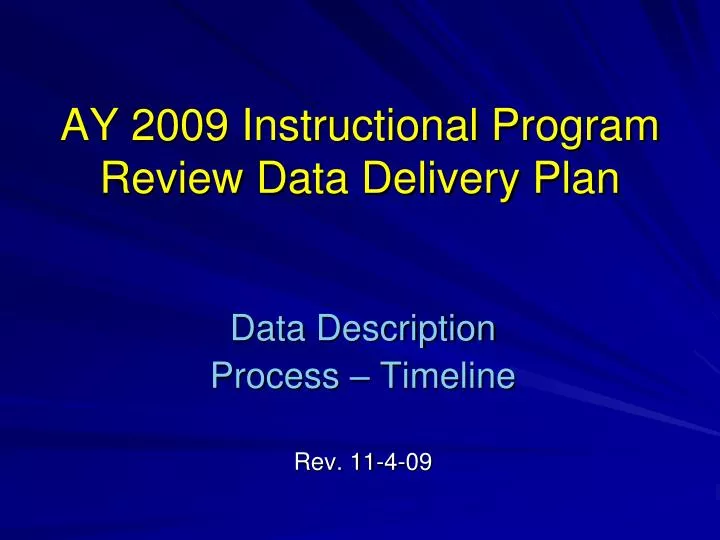 AY 2009 Instructional Program Review Data Delivery Plan

Data Description
Process – Timeline

Rev. 11-4-09